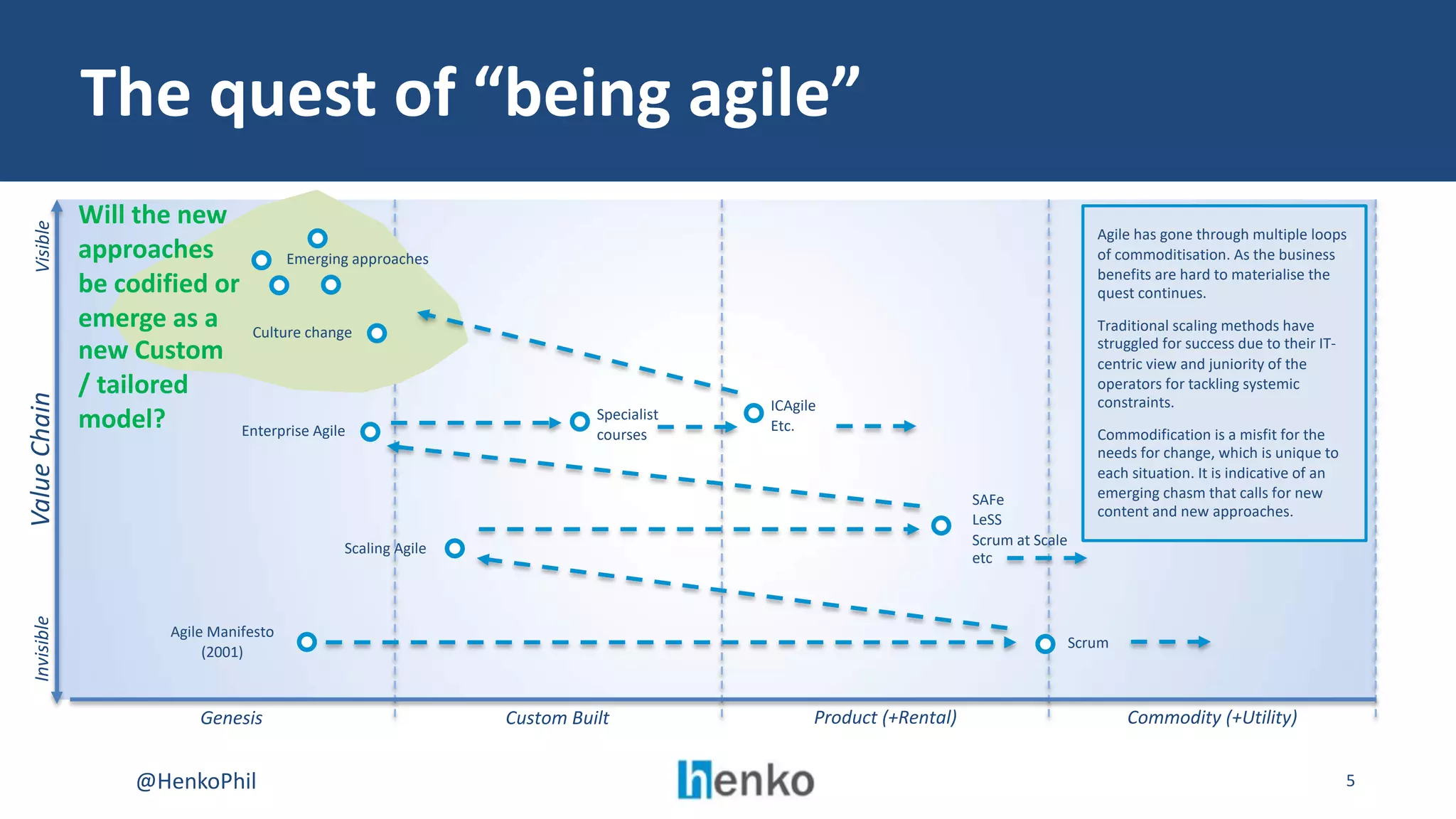 The quest of “being agile”

Visible

Value Chain

Invisible

Will the new approaches be codified or emerge as a new Custom / tailored model?

Emerging approaches

Culture change

Enterprise Agile

Specialist courses

ICAgile Etc.

SAFe
LeSS
Scrum at Scale
etc

Scaling Agile

Agile Manifesto (2001)

Scrum

Agile has gone through multiple loops of commoditisation. As the business benefits are hard to materialise the quest continues.

Traditional scaling methods have struggled for success due to their IT-centric view and juniority of the operators for tackling systemic constraints.

Commodification is a misfit for the needs for change, which is unique to each situation. It is indicative of an emerging chasm that calls for new content and new approaches.

Genesis

Custom Built

Product (+Rental)

Commodity (+Utility)

@HenkoPhil

henko

5